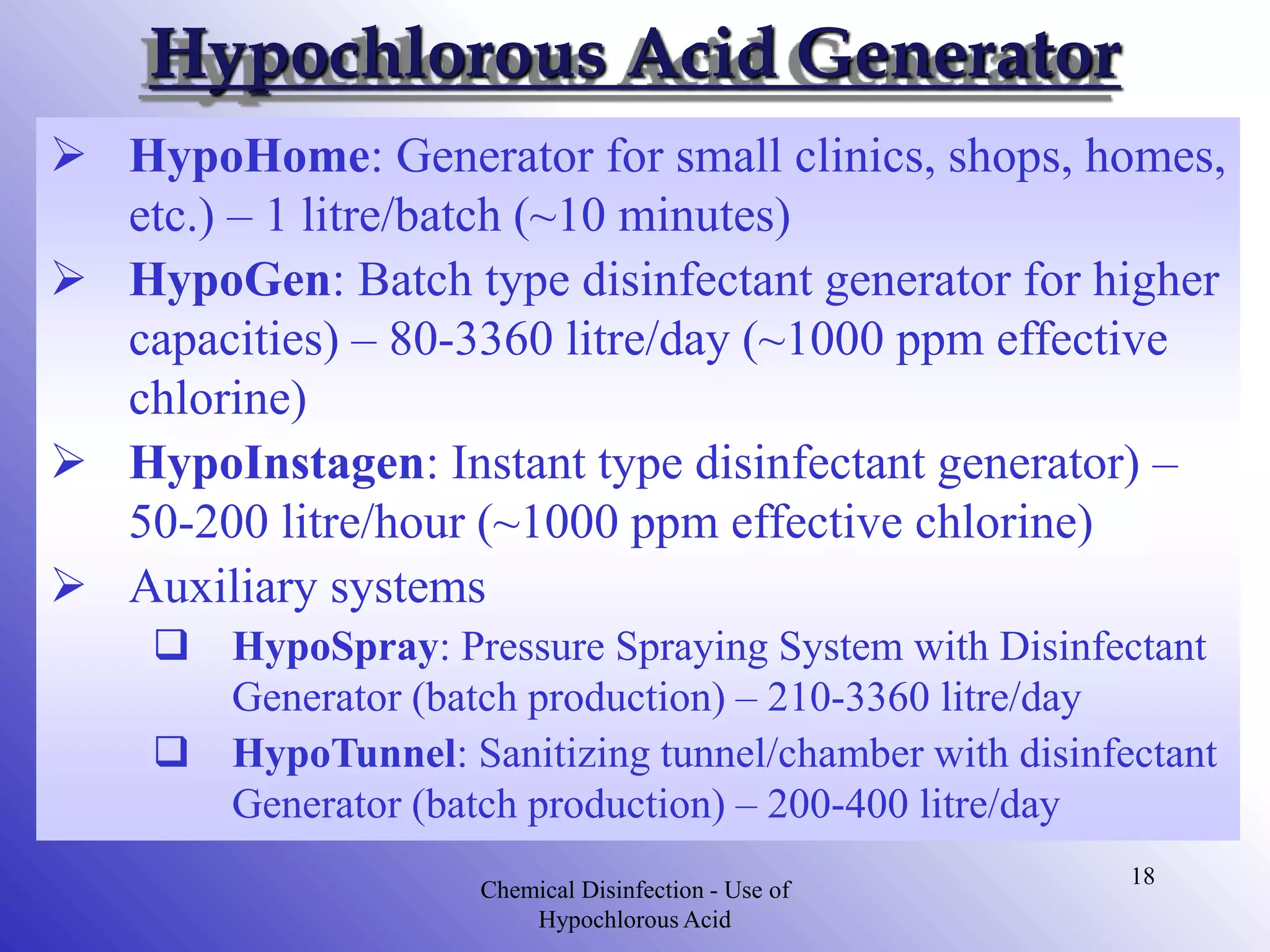 Hypochlorous Acid Generator

➢ HypoHome: Generator for small clinics, shops, homes, etc.) – 1 litre/batch (~10 minutes)

➢ HypoGen: Batch type disinfectant generator for higher capacities) – 80-3360 litre/day (~1000 ppm effective chlorine)

➢ HypoInstagen: Instant type disinfectant generator) – 50-200 litre/hour (~1000 ppm effective chlorine)

➢ Auxiliary systems

❑ HypoSpray: Pressure Spraying System with Disinfectant Generator (batch production) – 210-3360 litre/day

❑ HypoTunnel: Sanitizing tunnel/chamber with disinfectant Generator (batch production) – 200-400 litre/day

Chemical Disinfection - Use of Hypochlorous Acid

18